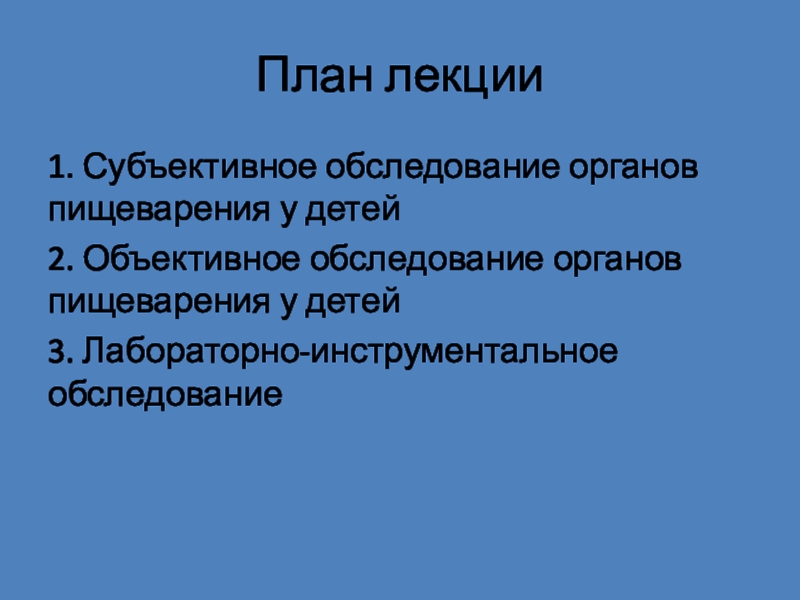 План лекции

1. Субъективное обследование органов пищеварения у детей

2. Объективное обследование органов пищеварения у детей

3. Лабораторно-инструментальное обследование